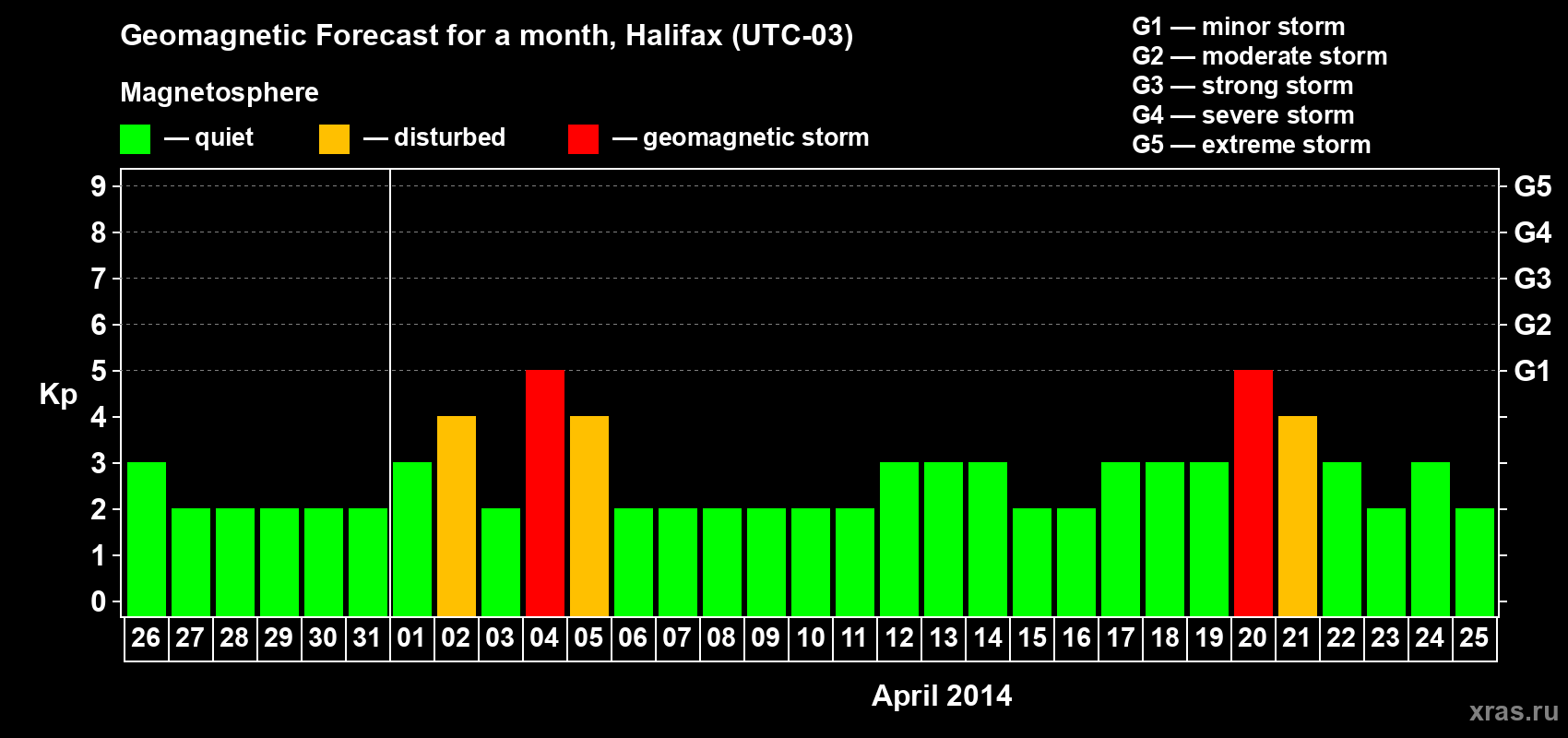 Geomagnetic Forecast for a month, Halifax (UTC-03)

Magnetosphere

— quiet — disturbed — geomagnetic storm

G1 — minor storm
G2 — moderate storm
G3 — strong storm
G4 — severe storm
G5 — extreme storm

Kp

9
8
7
6
5
4
3
2
1
0

G5
G4
G3
G2
G1

26 27 28 29 30 31 01 02 03 04 05 06 07 08 09 10 11 12 13 14 15 16 17 18 19 20 21 22 23 24 25

April 2014

xras.ru